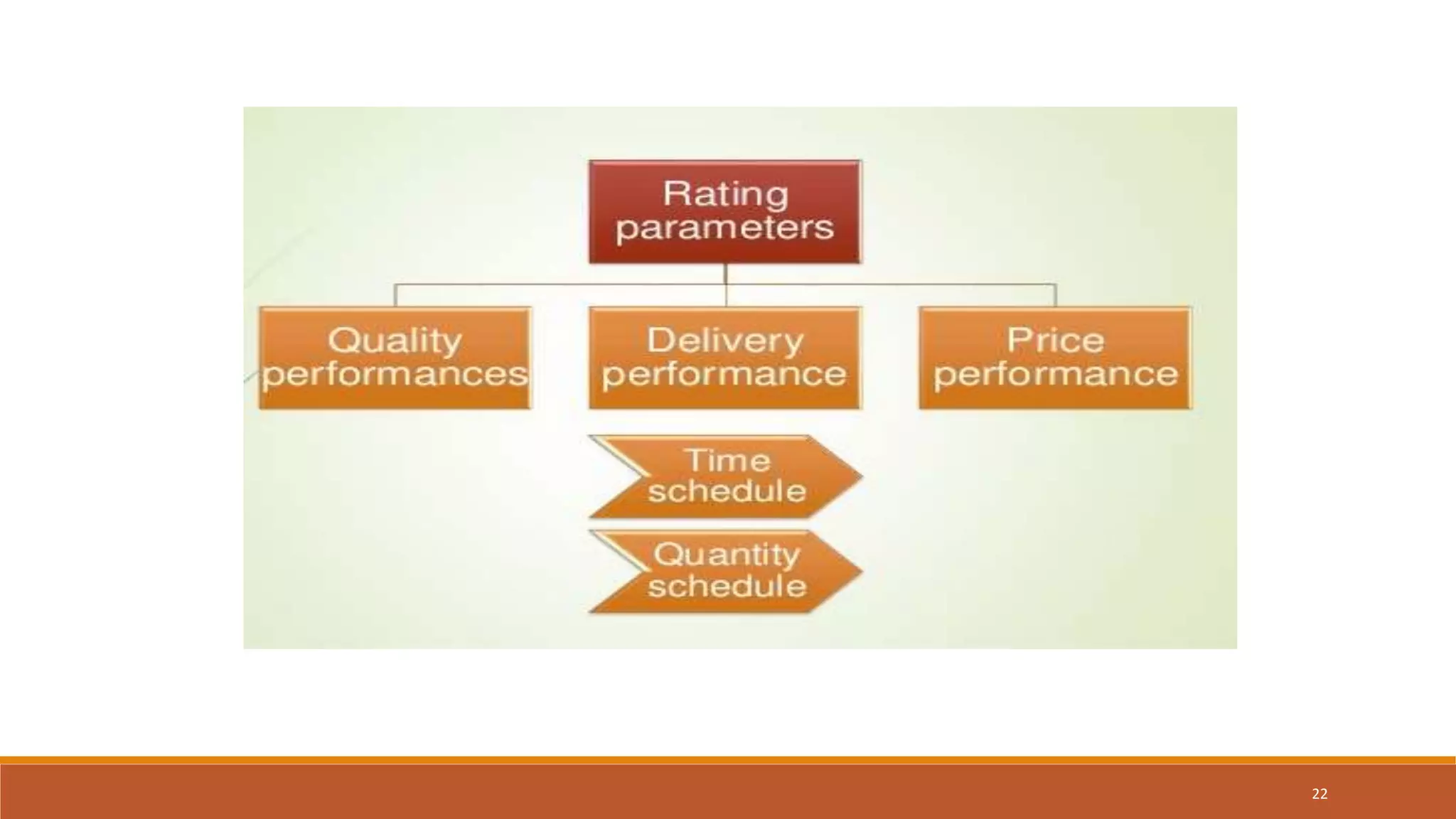 Rating parameters

Quality performances

Delivery performance

Price performance

Time schedule

Quantity schedule

22